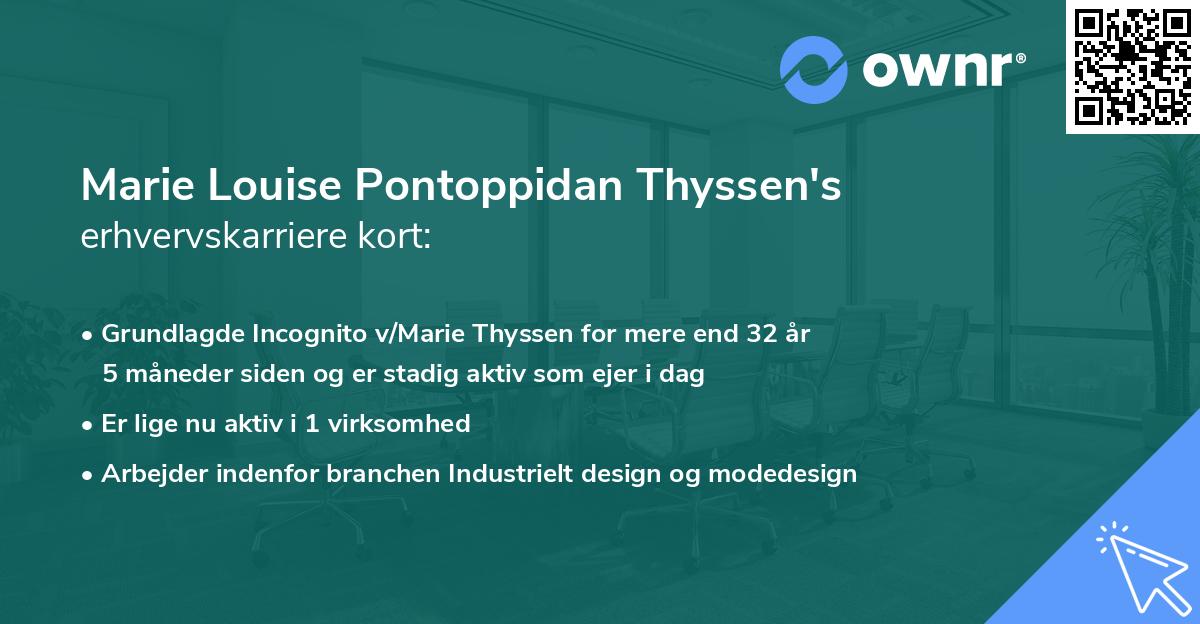 ownr®

Marie Louise Pontoppidan Thyssen's
erhvervskarriere kort:

• Grundlagde Incognito v/Marie Thyssen for mere end 32 år 5 måneder siden og er stadig aktiv som ejer i dag

• Er lige nu aktiv i 1 virksomhed

• Arbejder indenfor branchen Industrielt design og modedesign